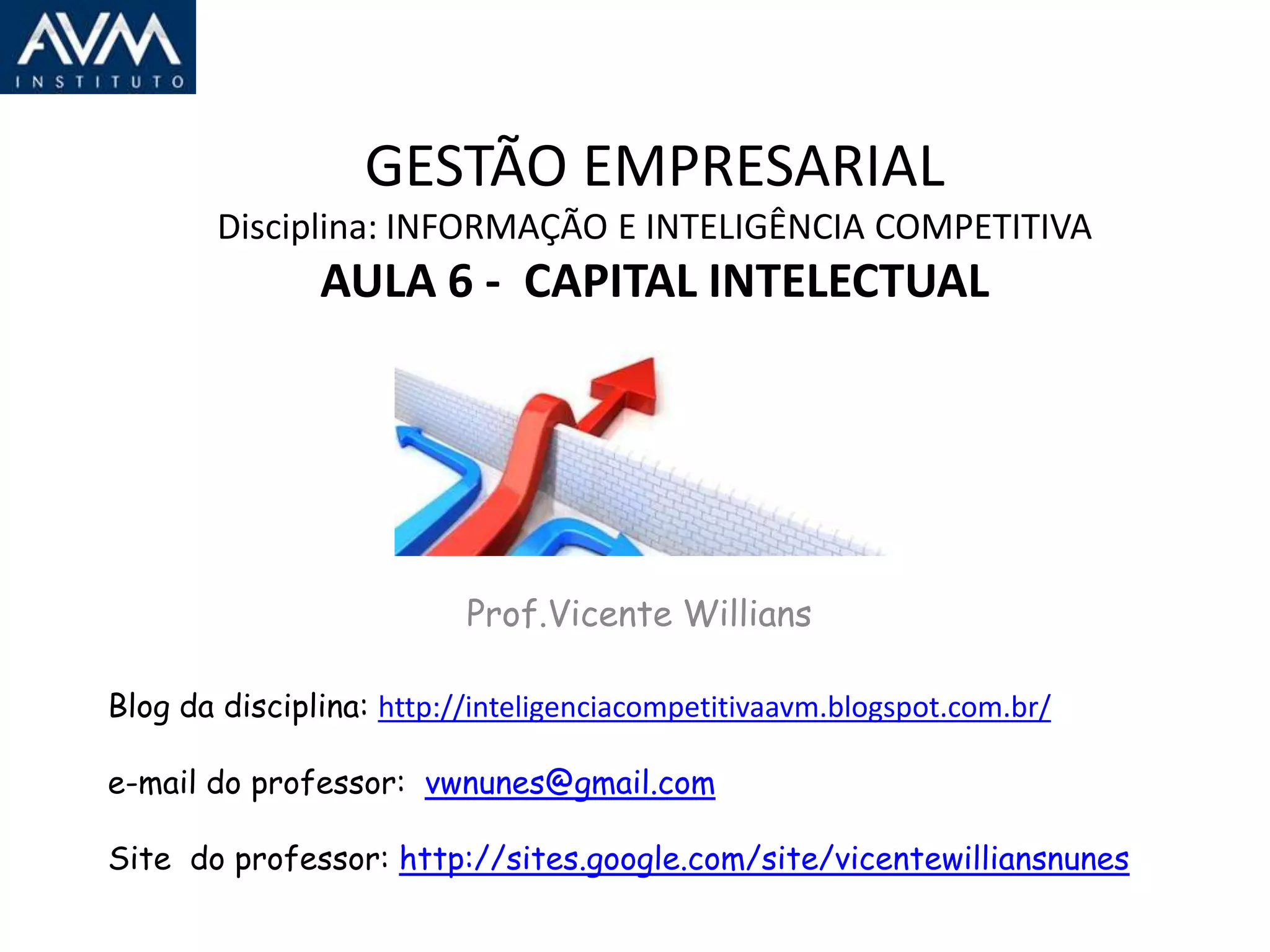 AVM
INSTITUTO

GESTÃO EMPRESARIAL
Disciplina: INFORMAÇÃO E INTELIGÊNCIA COMPETITIVA
AULA 6 - CAPITAL INTELECTUAL

Prof.Vicente Willians

Blog da disciplina: http://inteligenciacompetitivaavm.blogspot.com.br/

e-mail do professor: vwnunes@gmail.com

Site do professor: http://sites.google.com/site/vicentewilliansnunes